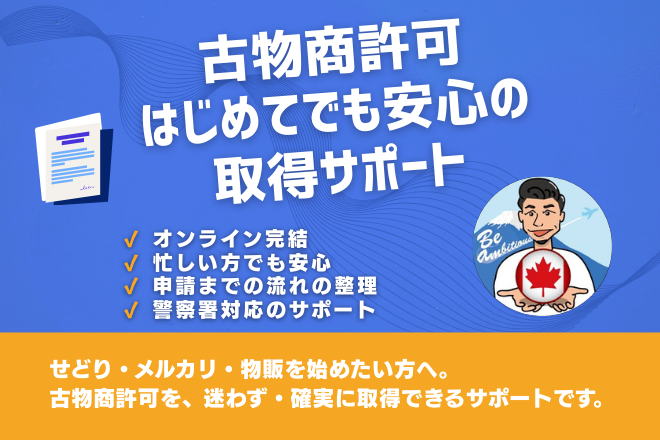 古物商許可
はじめてでも安心の
取得サポート

✓ オンライン完結
✓ 忙しい方でも安心
✓ 申請までの流れの整理
✓ 警察署対応のサポート

Be Ambitious

せどり・メルカリ・物販を始めたい方へ。
古物商許可を、迷わず・確実に取得できるサポートです。